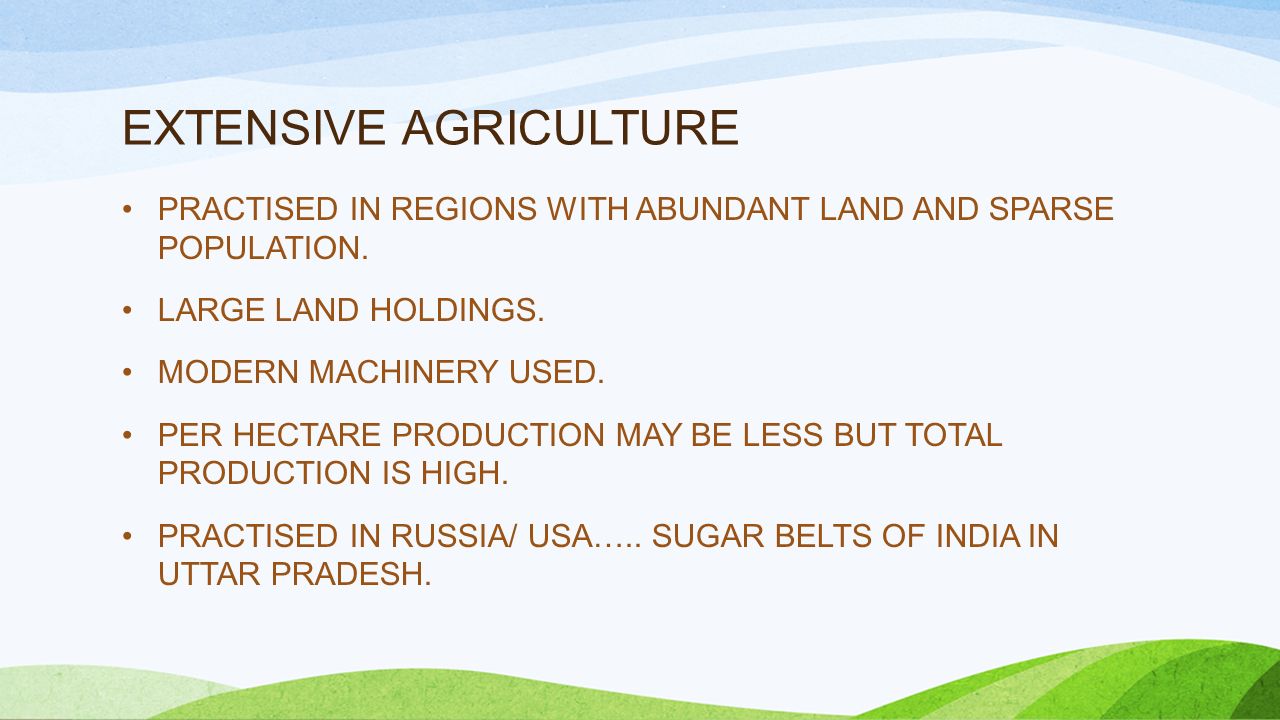 EXTENSIVE AGRICULTURE

• PRACTISED IN REGIONS WITH ABUNDANT LAND AND SPARSE POPULATION.

• LARGE LAND HOLDINGS.

• MODERN MACHINERY USED.

• PER HECTARE PRODUCTION MAY BE LESS BUT TOTAL PRODUCTION IS HIGH.

• PRACTISED IN RUSSIA/ USA….. SUGAR BELTS OF INDIA IN UTTAR PRADESH.